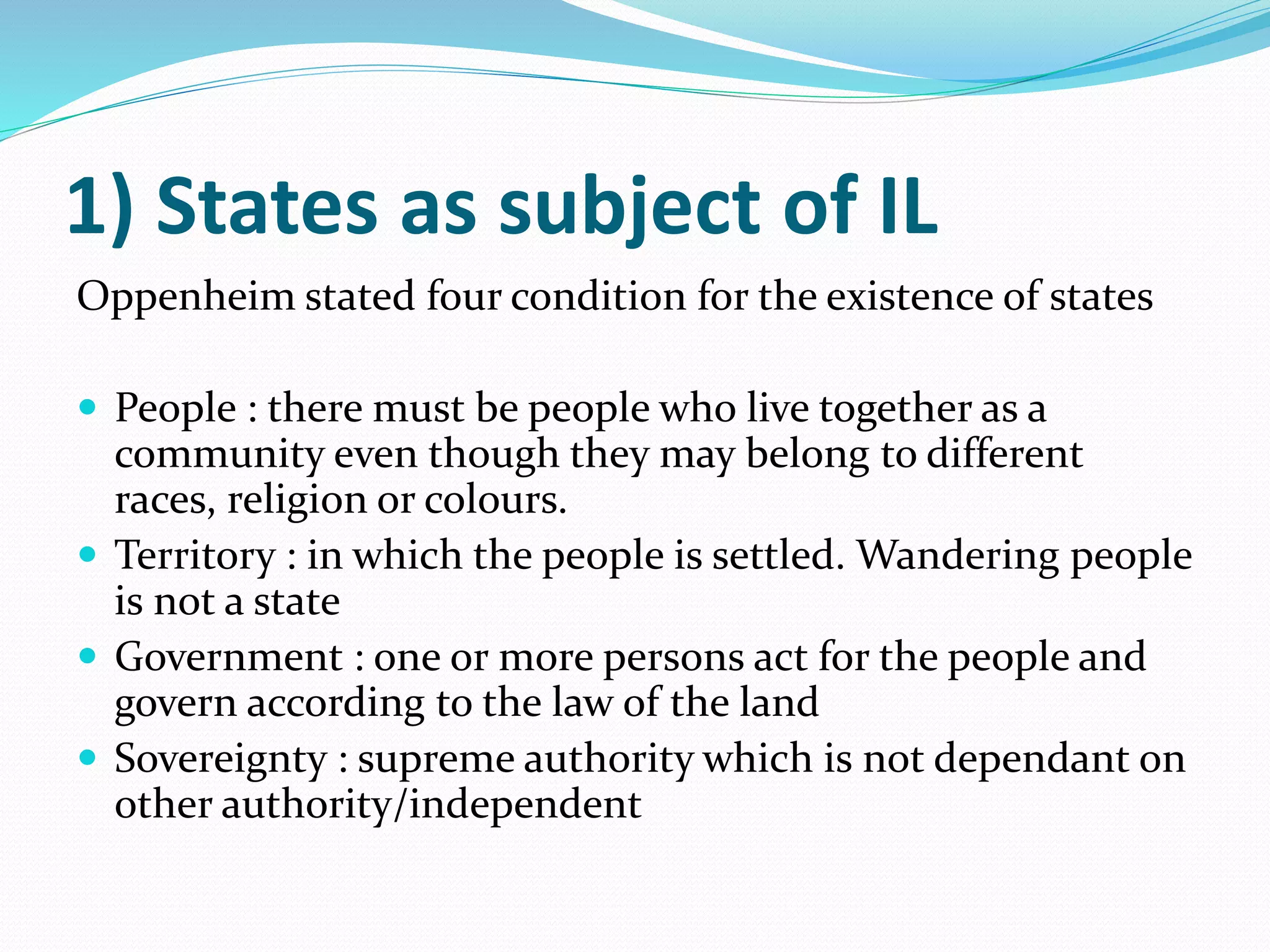 1) States as subject of IL

Oppenheim stated four condition for the existence of states

- People : there must be people who live together as a community even though they may belong to different races, religion or colours.
- Territory : in which the people is settled. Wandering people is not a state
- Government : one or more persons act for the people and govern according to the law of the land
- Sovereignty : supreme authority which is not dependant on other authority/independent